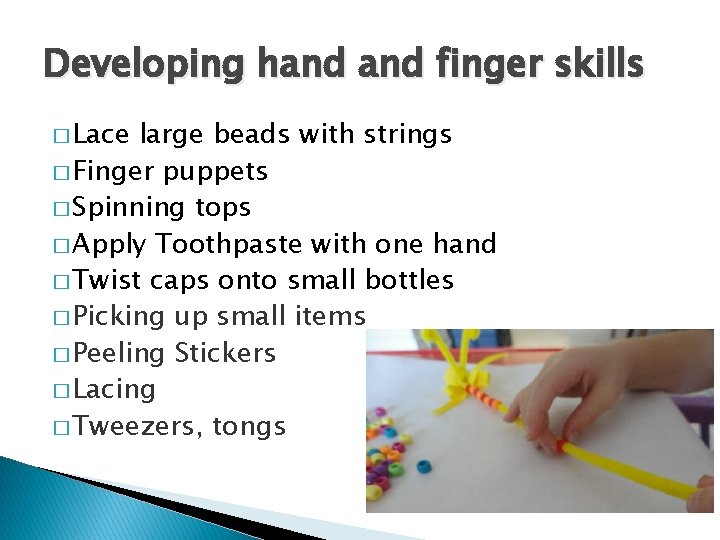 Developing hand and finger skills

□ Lace large beads with strings
□ Finger puppets
□ Spinning tops
□ Apply Toothpaste with one hand
□ Twist caps onto small bottles
□ Picking up small items
□ Peeling Stickers
□ Lacing
□ Tweezers, tongs